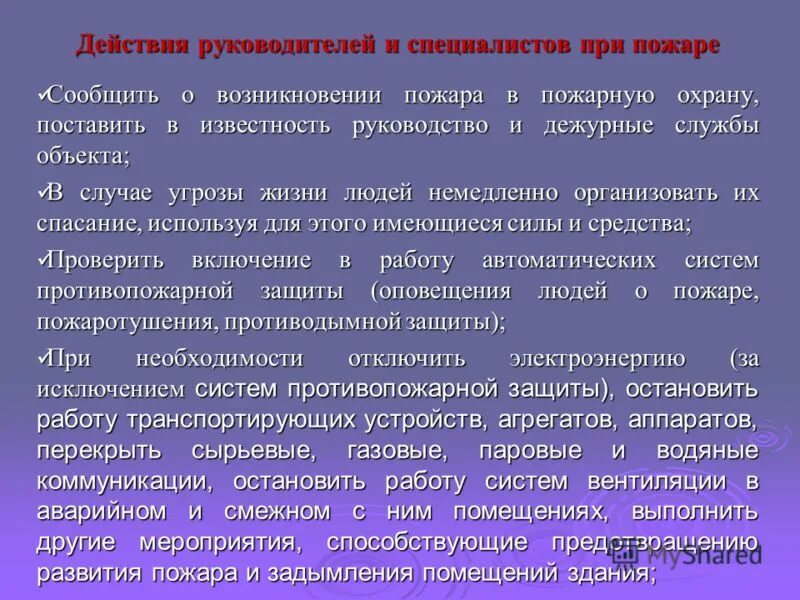 Действия руководителей и специалистов при пожаре

✓Сообщить о возникновении пожара в пожарную охрану, поставить в известность руководство и дежурные службы объекта;

✓В случае угрозы жизни людей немедленно организовать их спасание, используя для этого имеющиеся силы и средства;

✓Проверить включение в работу автоматических систем противопожарной защиты (оповещения людей о пожаре, пожаротушения, противодымной защиты);

✓При необходимости отключить электроэнергию (за исключением систем противопожарной защиты), остановить работу транспортирующих устройств, агрегатов, аппаратов, перекрыть сырьевые, газовые, паровые и водяные коммуникации, остановить работу систем вентиляции в аварийном и смежном с ним помещениях, выполнить другие мероприятия, способствующие предотвращению развития пожара и задымления помещений здания;

MyShared